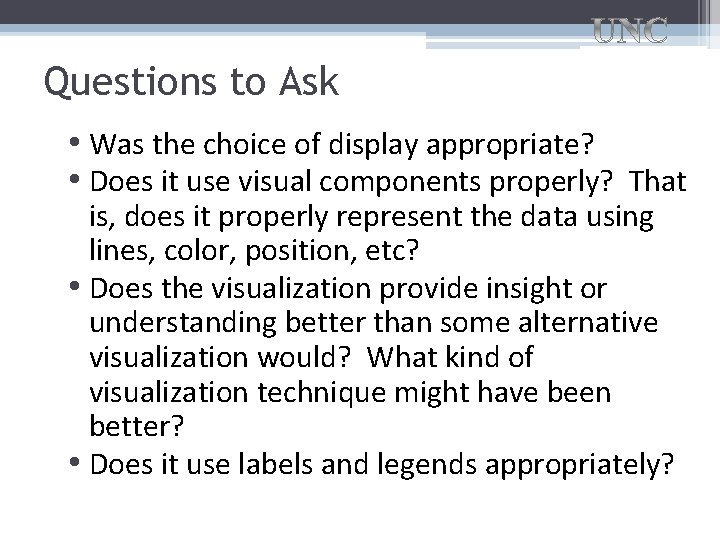 UNC

Questions to Ask

• Was the choice of display appropriate?
• Does it use visual components properly? That is, does it properly represent the data using lines, color, position, etc?
• Does the visualization provide insight or understanding better than some alternative visualization would? What kind of visualization technique might have been better?
• Does it use labels and legends appropriately?